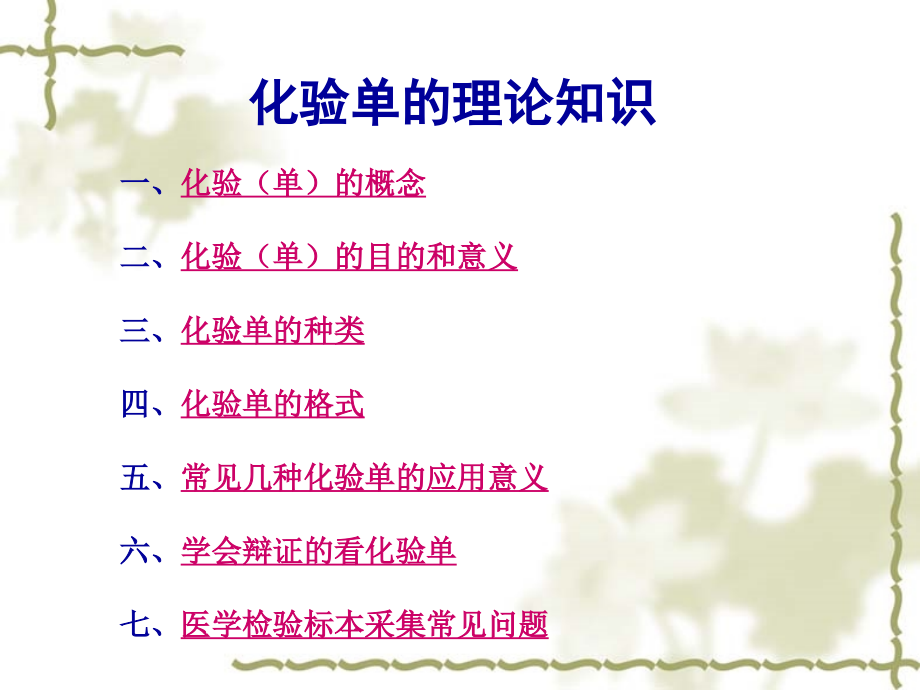 化验单的理论知识

一、化验（单）的概念

二、化验（单）的目的和意义

三、化验单的种类

四、化验单的格式

五、常见几种化验单的应用意义

六、学会辩证的看化验单

七、医学检验标本采集常见问题